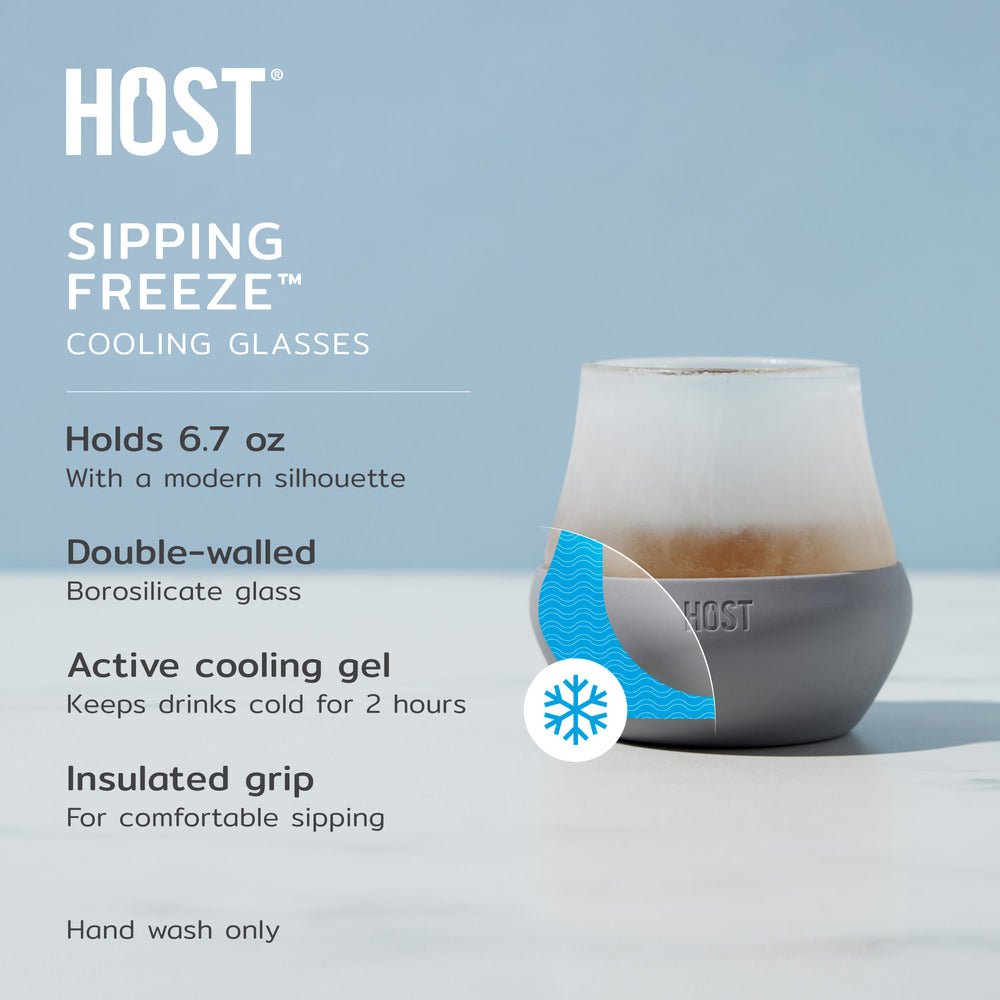 HOST®

SIPPING FREEZE™
COOLING GLASSES

Holds 6.7 oz
With a modern silhouette

Double-walled
Borosilicate glass

Active cooling gel
Keeps drinks cold for 2 hours

Insulated grip
For comfortable sipping

Hand wash only

HOST